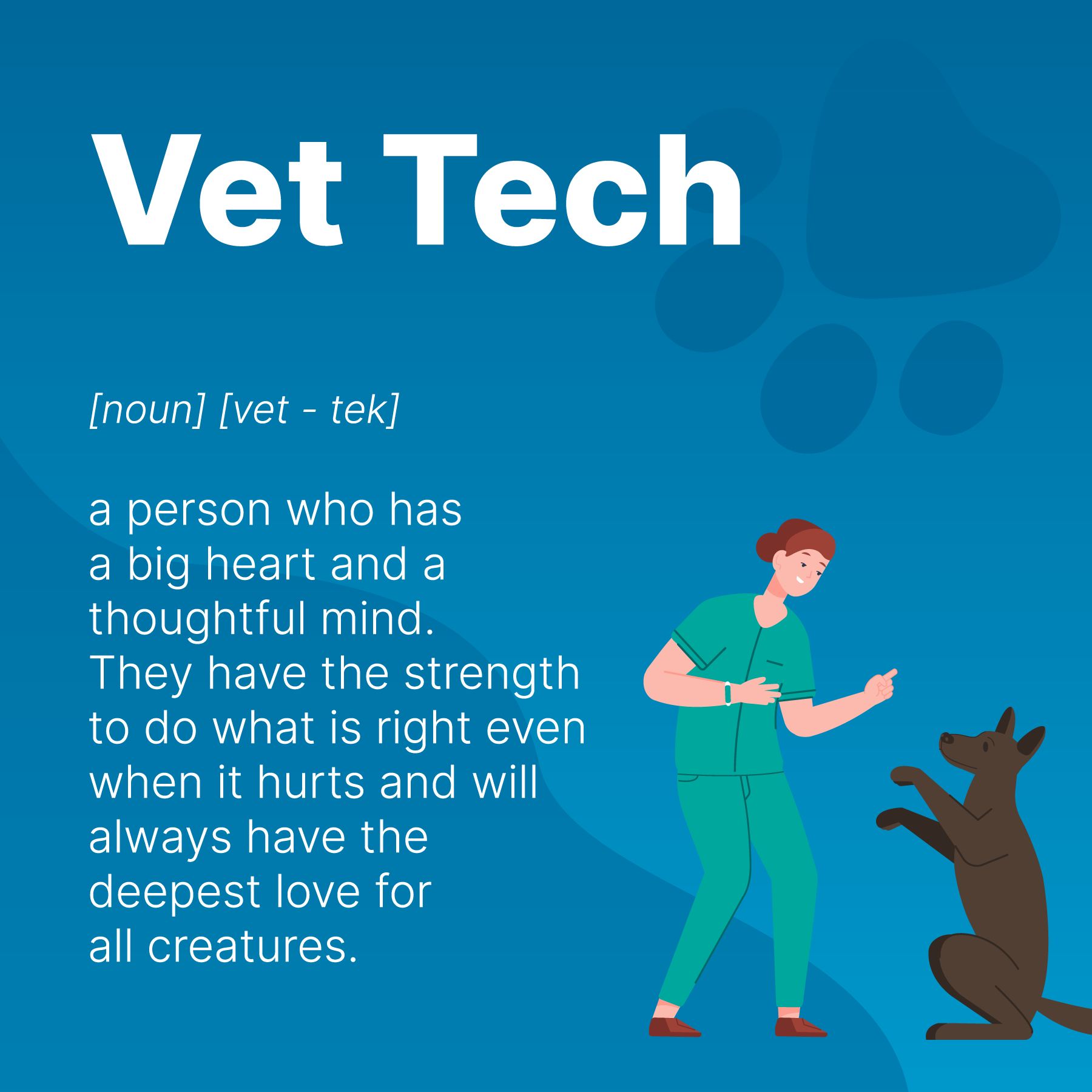 Vet Tech

[noun] [vet - tek]

a person who has a big heart and a thoughtful mind. They have the strength to do what is right even when it hurts and will always have the deepest love for all creatures.